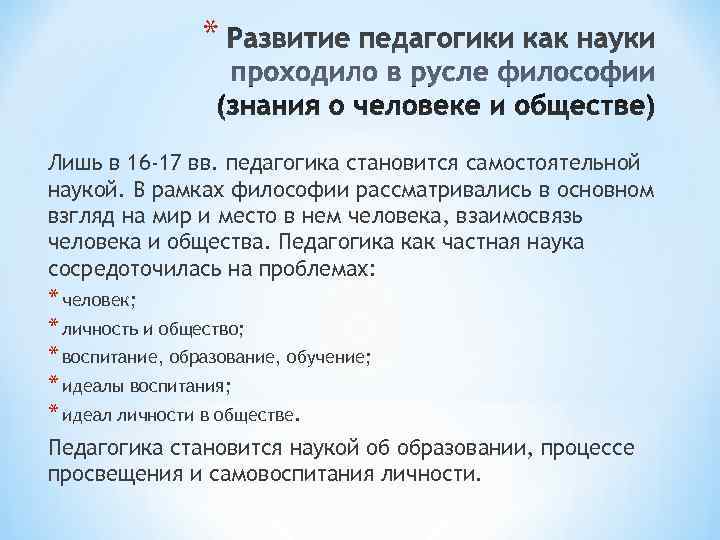 * Развитие педагогики как науки проходило в русле философии (знания о человеке и обществе)

Лишь в 16-17 вв. педагогика становится самостоятельной наукой. В рамках философии рассматривались в основном взгляд на мир и место в нем человека, взаимосвязь человека и общества. Педагогика как частная наука сосредоточилась на проблемах:

* человек;
* личность и общество;
* воспитание, образование, обучение;
* идеалы воспитания;
* идеал личности в обществе.

Педагогика становится наукой об образовании, процессе просвещения и самовоспитания личности.